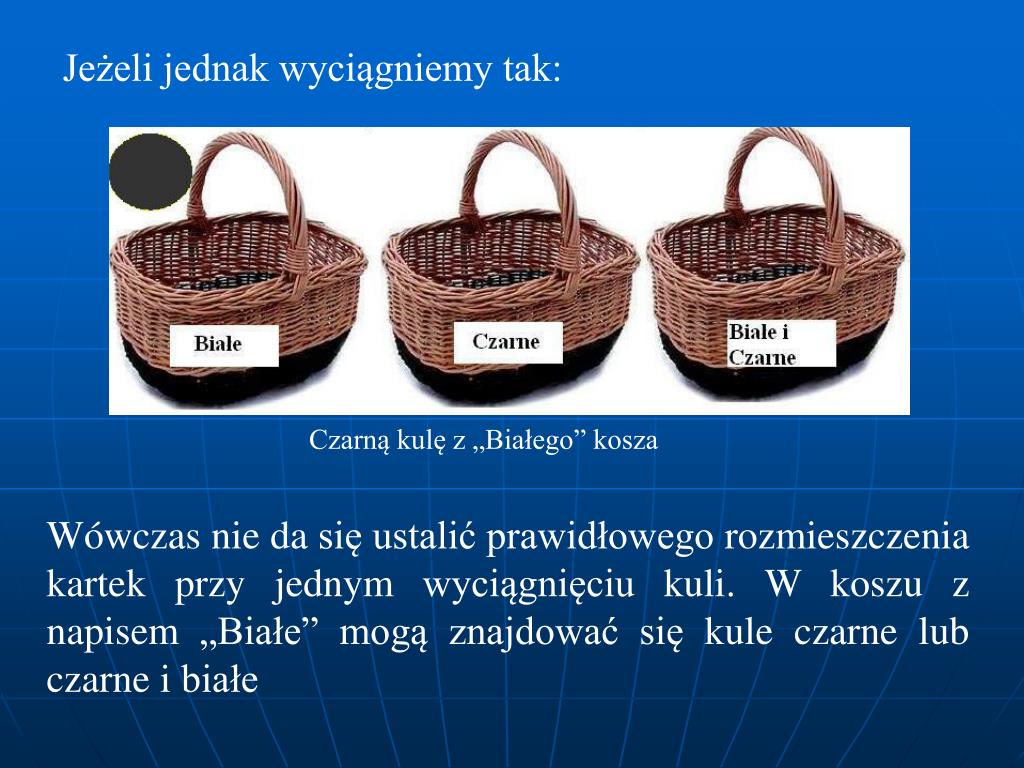 Jeżeli jednak wyciągniemy tak:

Białe

Czarne

Białe i Czarne

Czarną kulę z „Białego” kosza

Wówczas nie da się ustalić prawidłowego rozmieszczenia kartek przy jednym wyciągnięciu kuli. W koszu z napisem „Białe” mogą znajdować się kule czarne lub czarne i białe